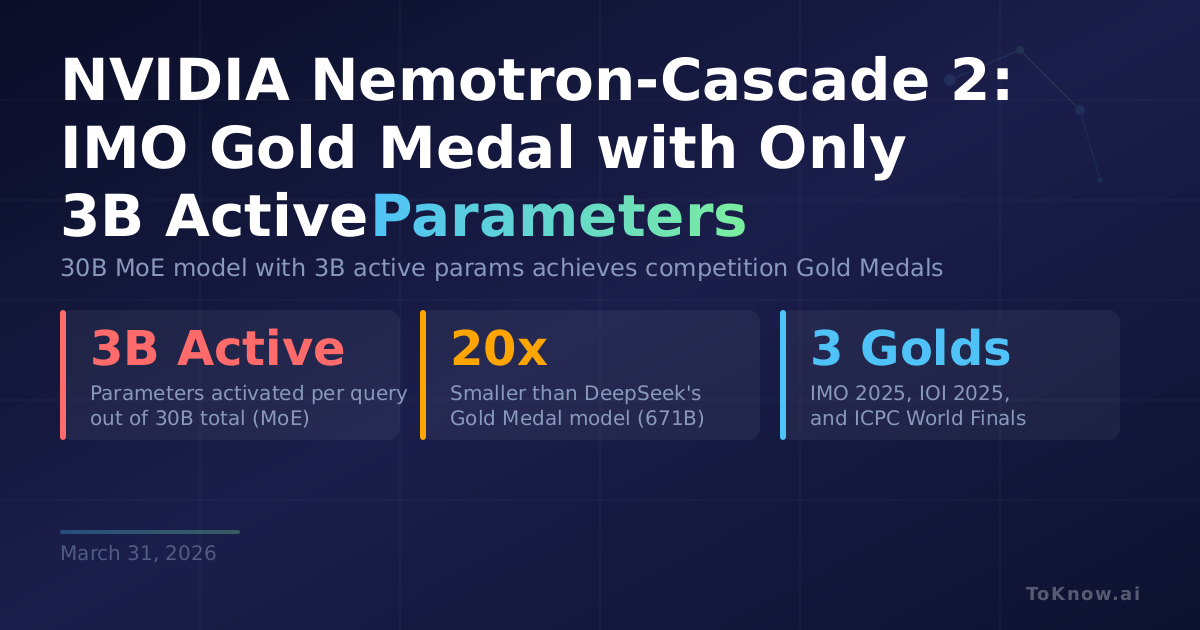 NVIDIA Nemotron-Cascade 2: IMO Gold Medal with Only 3B ActiveParameters

30B MoE model with 3B active params achieves competition Gold Medals

3B Active
Parameters activated per query out of 30B total (MoE)

20x
Smaller than DeepSeek's Gold Medal model (671B)

3 Golds
IMO 2025, IOI 2025, and ICPC World Finals

March 31, 2026

ToKnow.ai